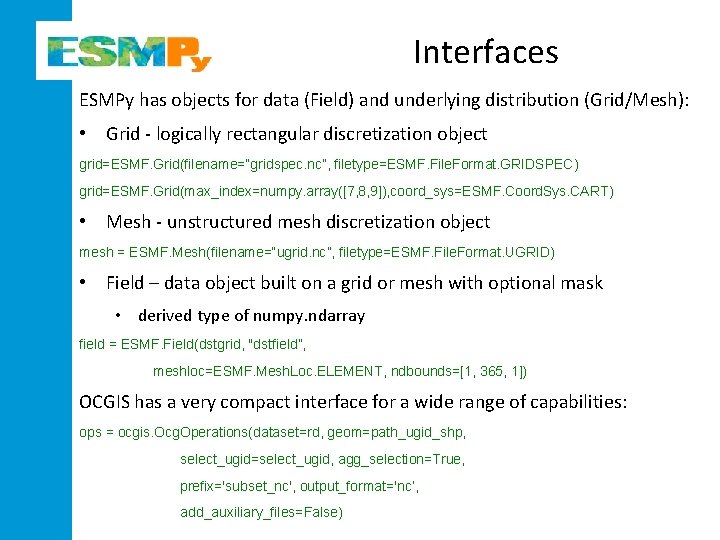 ESMPy

Interfaces

ESMPy has objects for data (Field) and underlying distribution (Grid/Mesh):

• Grid - logically rectangular discretization object

grid=ESMF.Grid(filename="gridspec.nc", filetype=ESMF.FileFormat.GRIDSPEC)

grid=ESMF.Grid(max_index=numpy.array([7,8,9]),coord_sys=ESMF.CoordSys.CART)

• Mesh - unstructured mesh discretization object

mesh = ESMF.Mesh(filename="ugrid.nc", filetype=ESMF.FileFormat.UGRID)

• Field – data object built on a grid or mesh with optional mask

• derived type of numpy.ndarray

field = ESMF.Field(dstgrid, "dstfield",
meshloc=ESMF.MeshLoc.ELEMENT, ndbounds=[1, 365, 1])

OCGIS has a very compact interface for a wide range of capabilities:

ops = ocgis.OcgOperations(dataset=rd, geom=path_ugid_shp,
select_ugid=select_ugid, agg_selection=True,
prefix='subset_nc', output_format='nc',
add_auxiliary_files=False)